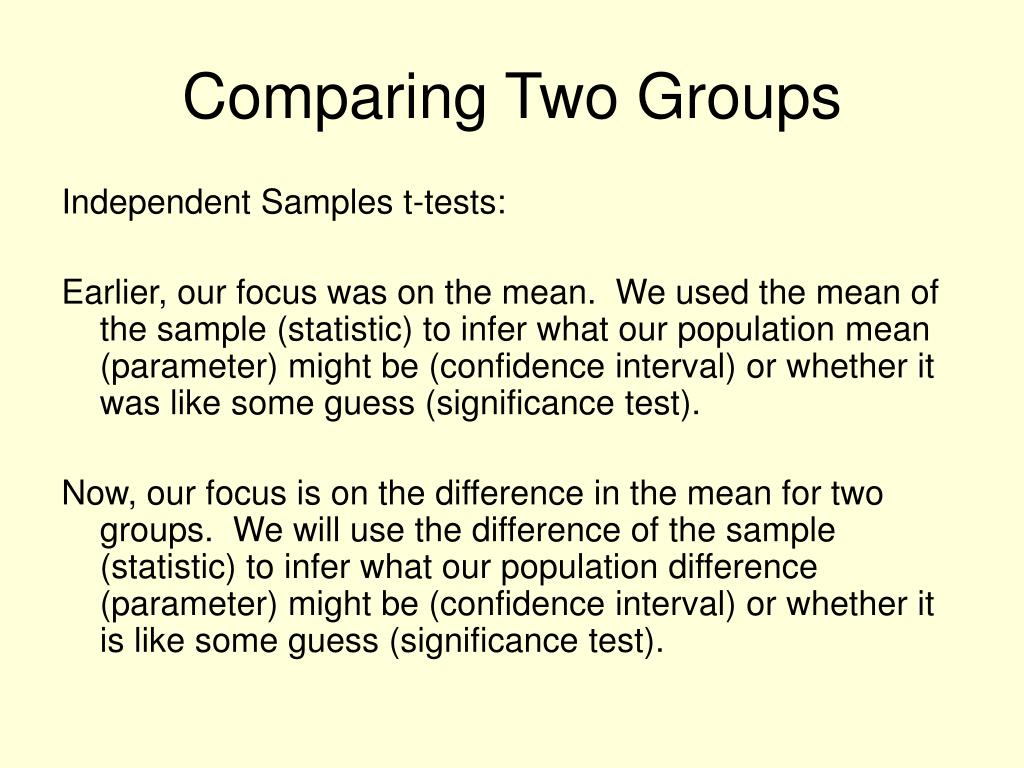 Comparing Two Groups

Independent Samples t-tests:

Earlier, our focus was on the mean. We used the mean of the sample (statistic) to infer what our population mean (parameter) might be (confidence interval) or whether it was like some guess (significance test).

Now, our focus is on the difference in the mean for two groups. We will use the difference of the sample (statistic) to infer what our population difference (parameter) might be (confidence interval) or whether it is like some guess (significance test).